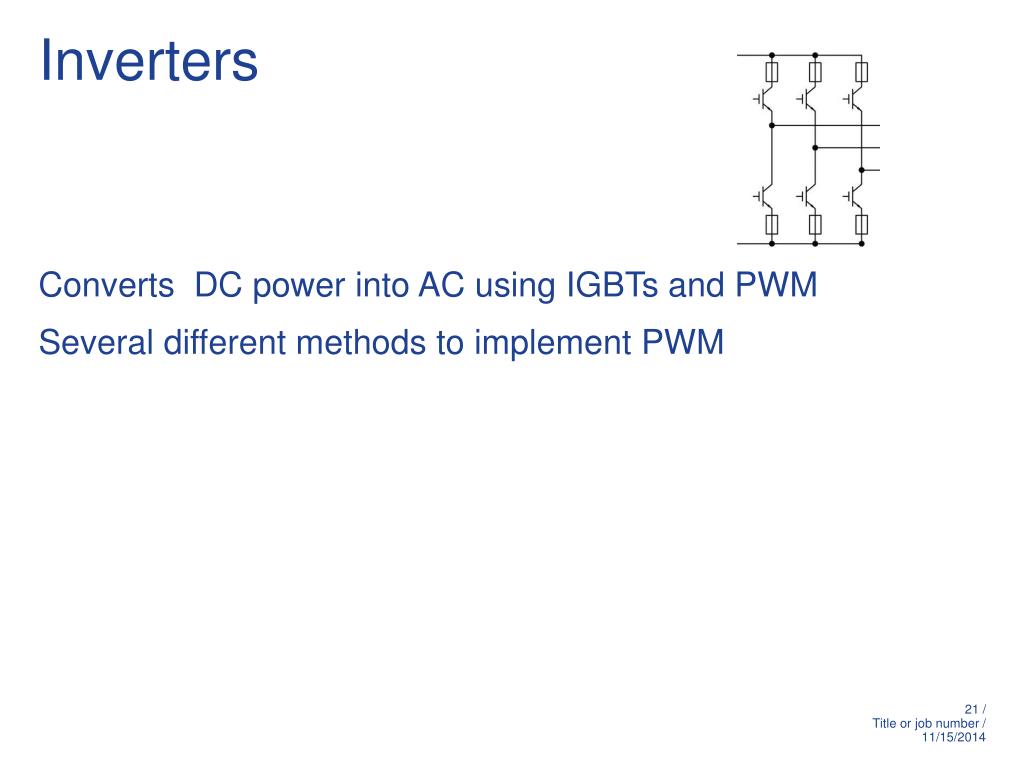 Inverters

Converts  DC power into AC using IGBTs and PWM

Several different methods to implement PWM

21 /
Title or job number /
11/15/2014